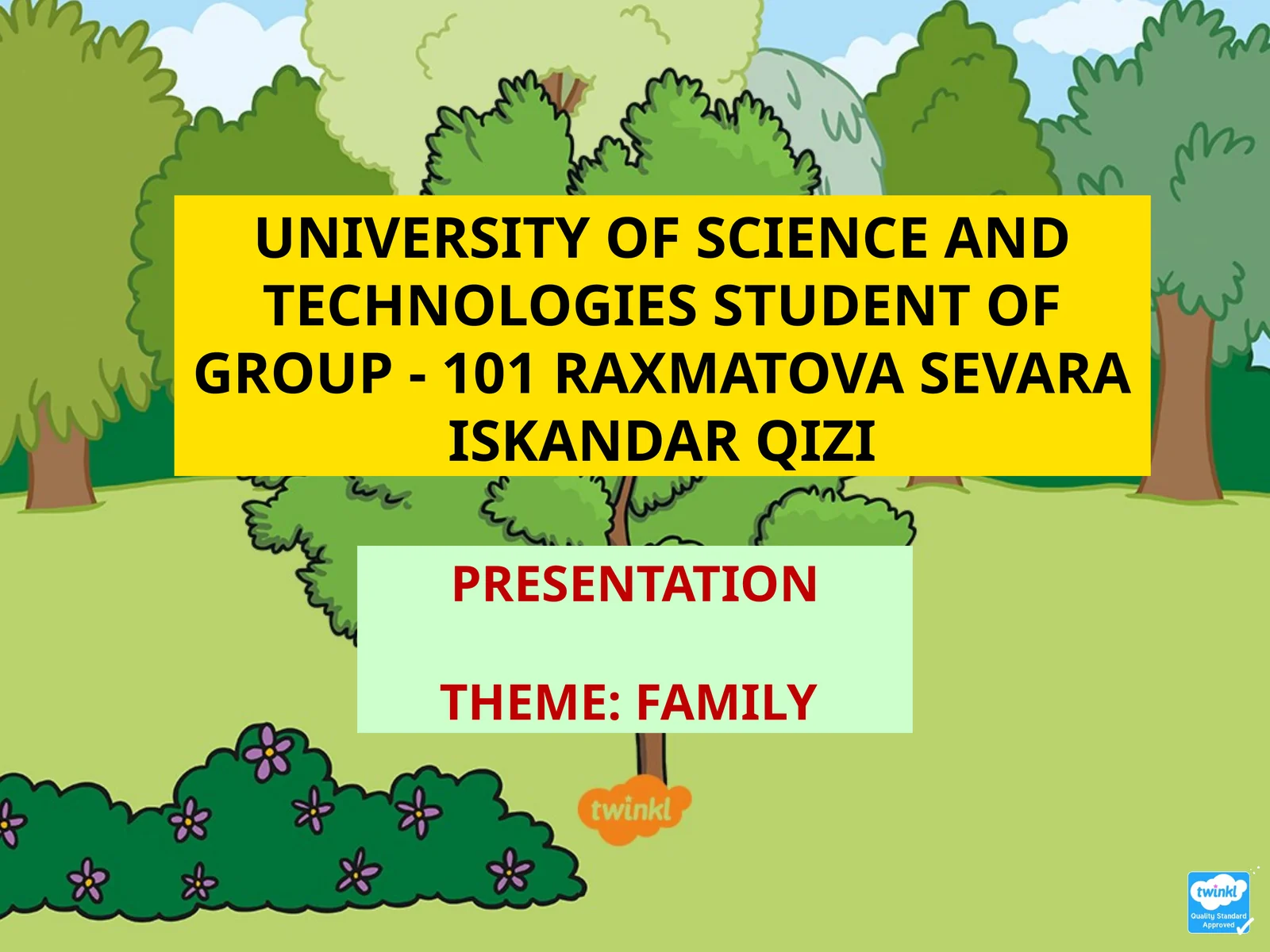 UNIVERSITY OF SCIENCE AND TECHNOLOGIES STUDENT OF GROUP - 101 RAXMATOVA SEVARA ISKANDAR QIZI

PRESENTATION

THEME: FAMILY

twinkl

twinkl
Quality Standard
Approved